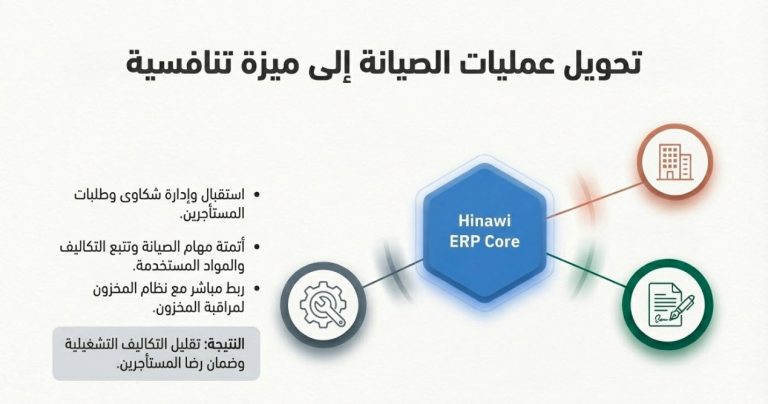 تحويل عمليات الصيانة إلى ميزة تنافسية

Hinawi ERP Core

• استقبال وإدارة شكاوى وطلبات المستأجرين.
• أتمتة مهام الصيانة وتتبع التكاليف والمواد المستخدمة.
• ربط مباشر مع نظام المخزون لمراقبة المخزون.

النتيجة: تقليل التكاليف التشغيلية وضمان رضا المستأجرين.